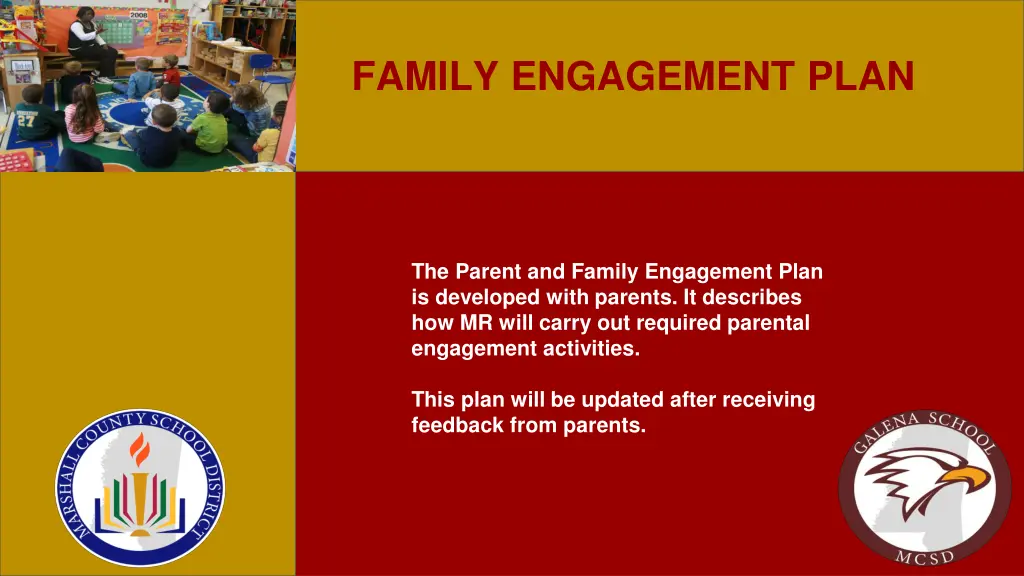 2008

27

FAMILY ENGAGEMENT PLAN

The Parent and Family Engagement Plan is developed with parents. It describes how MR will carry out required parental engagement activities.

This plan will be updated after receiving feedback from parents.

MARSHALL COUNTY SCHOOL DISTRICT

GALENA SCHOOL

MCSD